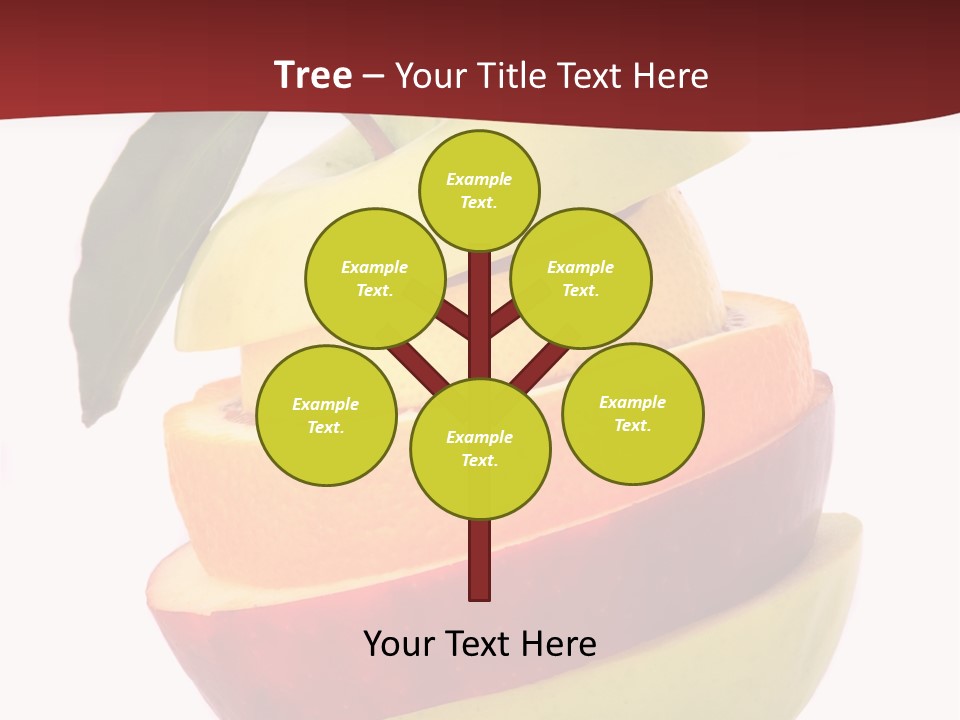 Tree – Your Title Text Here

Example Text.

Example Text.

Example Text.

Example Text.

Example Text.

Example Text.

Your Text Here